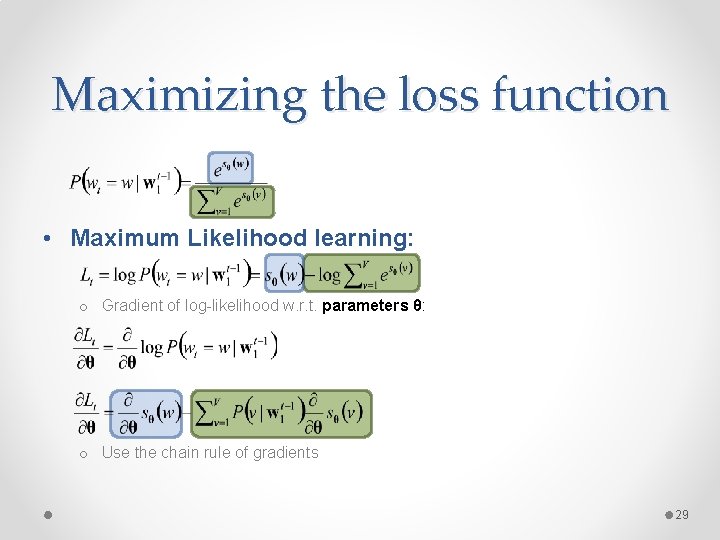 Maximizing the loss function

$P\left(w_t = w \mid \mathbf{w}_1^{t-1}\right) = \frac{e^{s_\theta(w)}}{\sum_{v=1}^{V} e^{s_\theta(v)}}$

• Maximum Likelihood learning:

$L_t = \log P\left(w_t = w \mid \mathbf{w}_1^{t-1}\right) = s_\theta(w) - \log \sum_{v=1}^{V} e^{s_\theta(v)}$

o Gradient of log-likelihood w.r.t. parameters θ:

$\frac{\partial L_t}{\partial \boldsymbol{\theta}} = \frac{\partial}{\partial \boldsymbol{\theta}} \log P\left(w_t = w \mid \mathbf{w}_1^{t-1}\right)$

$\frac{\partial L_t}{\partial \boldsymbol{\theta}} = \frac{\partial}{\partial \boldsymbol{\theta}} s_\theta(w) - \sum_{v=1}^{V} P\left(v \mid \mathbf{w}_1^{t-1}\right) \frac{\partial}{\partial \boldsymbol{\theta}} s_\theta(v)$

o Use the chain rule of gradients

29